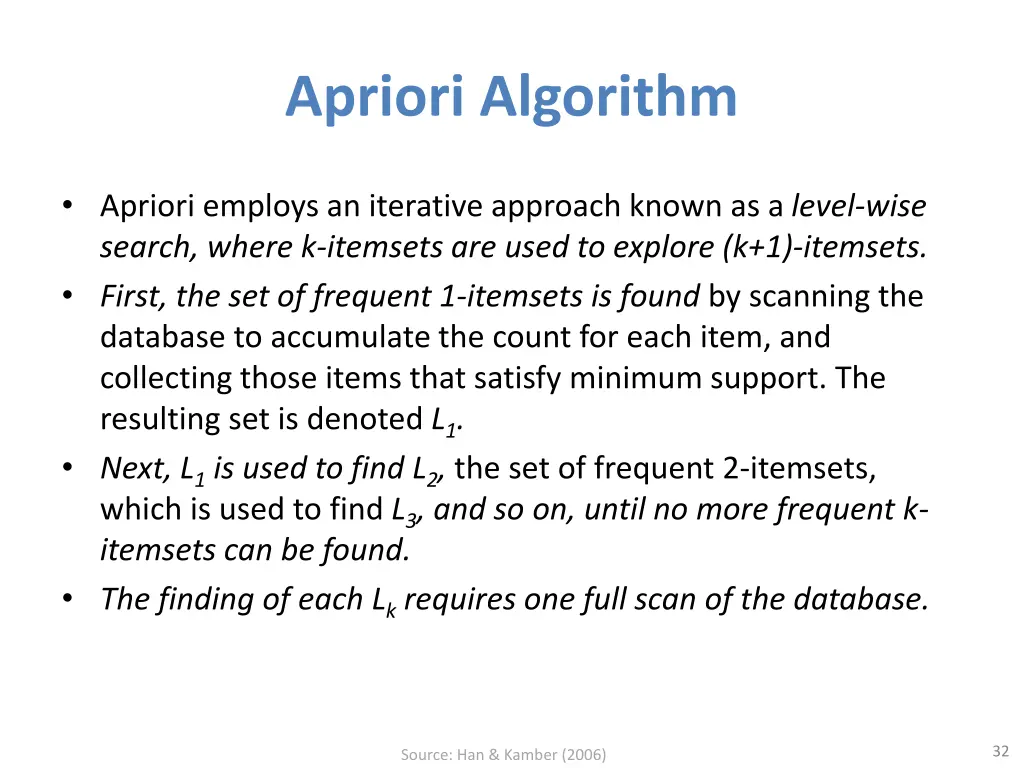 Apriori Algorithm

• Apriori employs an iterative approach known as a level-wise search, where k-itemsets are used to explore (k+1)-itemsets.
• First, the set of frequent 1-itemsets is found by scanning the database to accumulate the count for each item, and collecting those items that satisfy minimum support. The resulting set is denoted $L_1$.
• Next, $L_1$ is used to find $L_2$, the set of frequent 2-itemsets, which is used to find $L_3$, and so on, until no more frequent k-itemsets can be found.
• The finding of each $L_k$ requires one full scan of the database.

Source: Han & Kamber (2006)

32